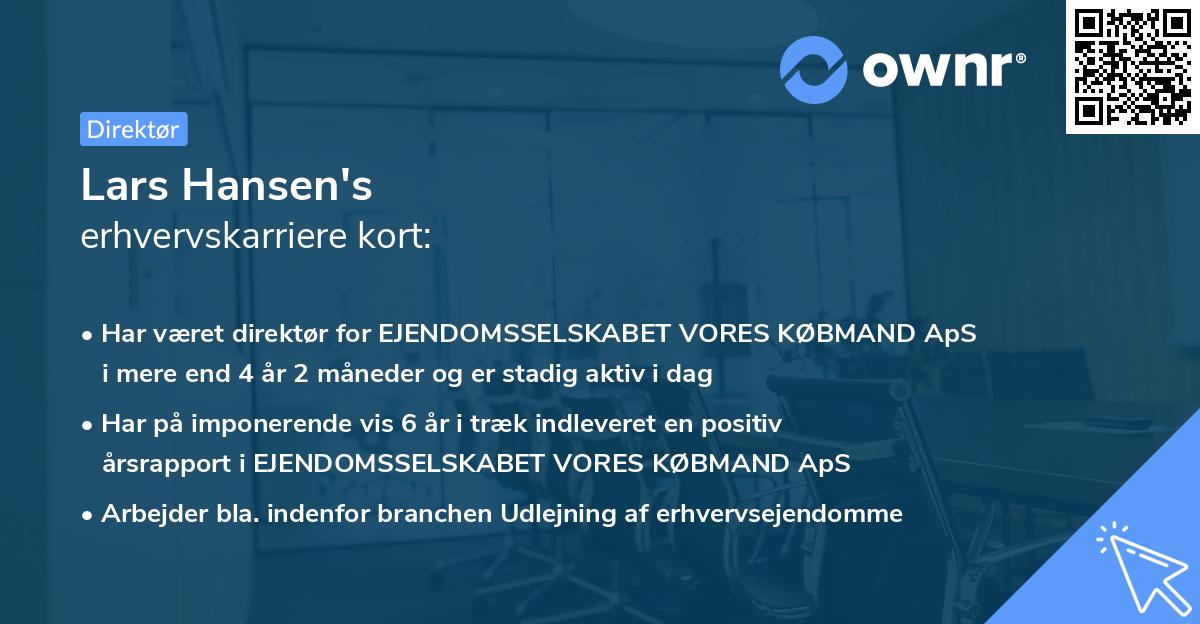 ownr®

Direktør

Lars Hansen's
erhvervskarriere kort:

• Har været direktør for EJENDOMSSELSKABET VORES KØBMAND ApS i mere end 4 år 2 måneder og er stadig aktiv i dag

• Har på imponerende vis 6 år i træk indleveret en positiv årsrapport i EJENDOMSSELSKABET VORES KØBMAND ApS

• Arbejder bla. indenfor branchen Udlejning af erhvervsejendomme